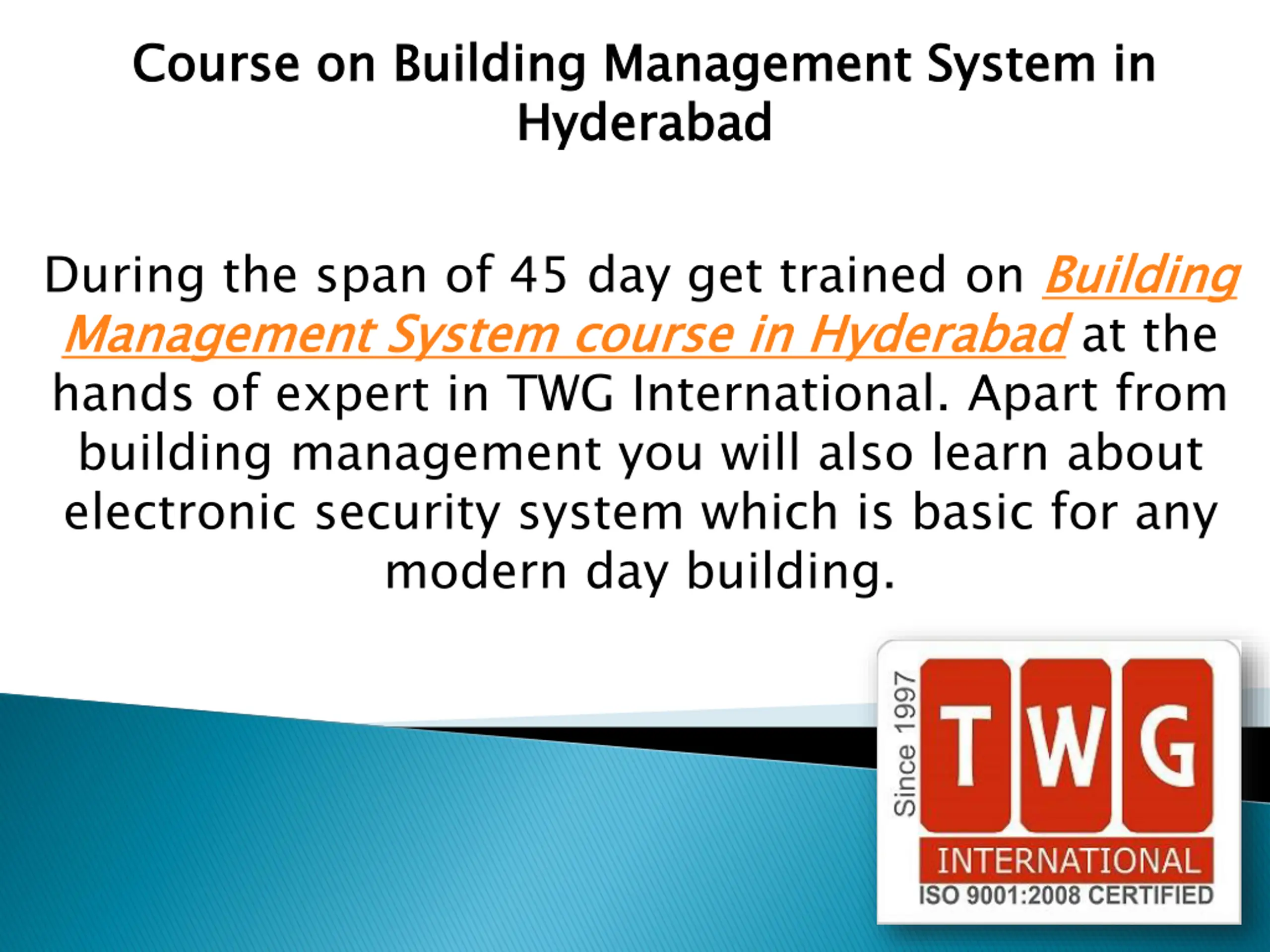 Course on Building Management System in Hyderabad

During the span of 45 day get trained on Building Management System course in Hyderabad at the hands of expert in TWG International. Apart from building management you will also learn about electronic security system which is basic for any modern day building.

Since 1997
TWG
INTERNATIONAL
ISO 9001:2008 CERTIFIED